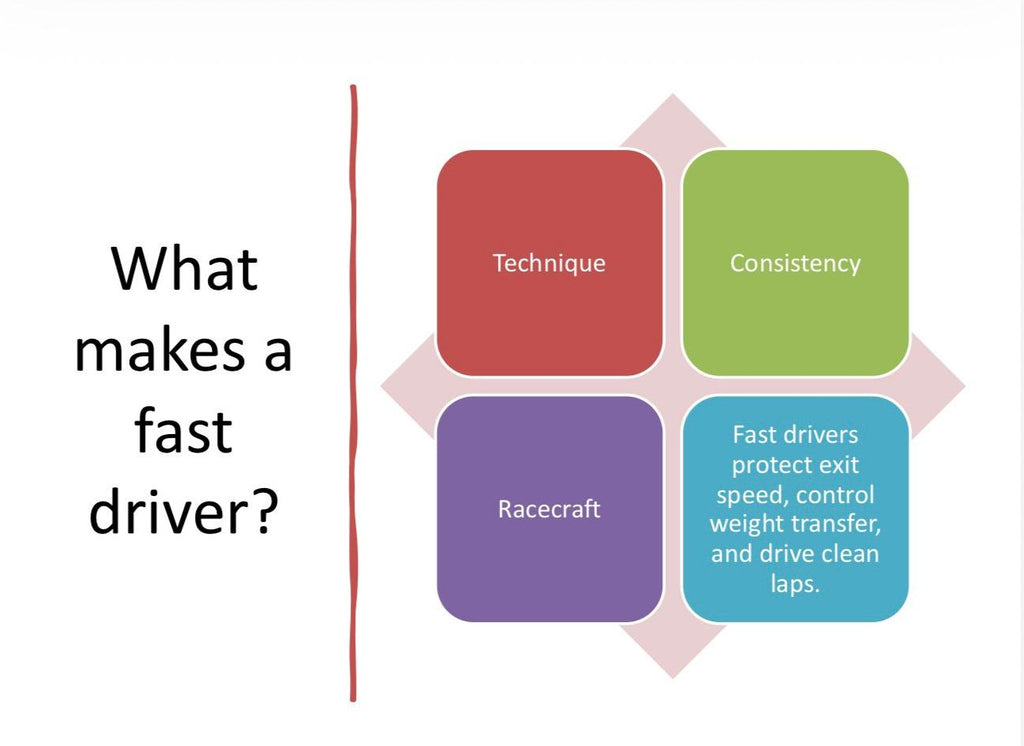 What makes a fast driver?

Technique

Consistency

Racecraft

Fast drivers protect exit speed, control weight transfer, and drive clean laps.